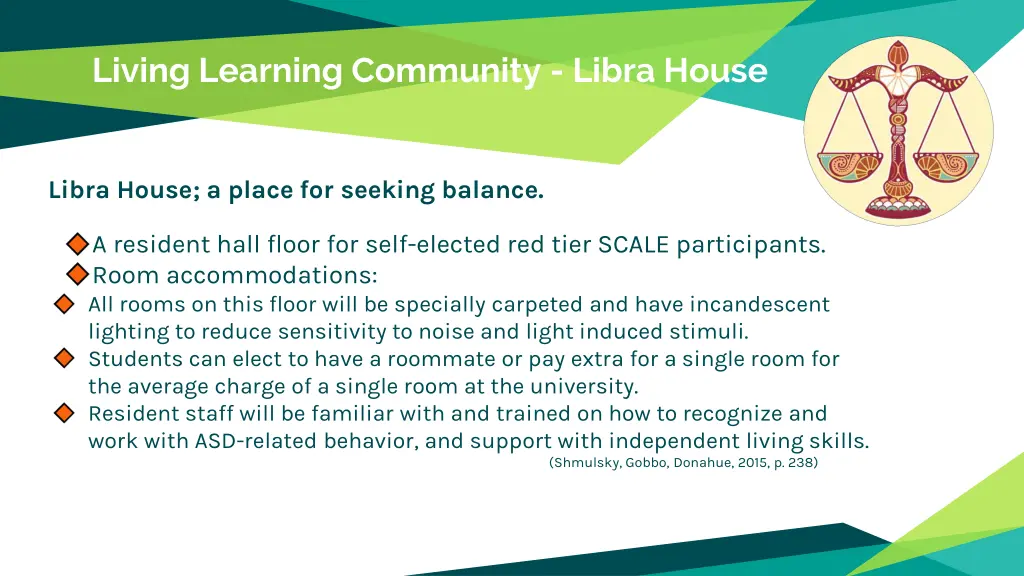 Living Learning Community - Libra House

Libra House; a place for seeking balance.

A resident hall floor for self-elected red tier SCALE participants.

Room accommodations:

All rooms on this floor will be specially carpeted and have incandescent lighting to reduce sensitivity to noise and light induced stimuli.

Students can elect to have a roommate or pay extra for a single room for the average charge of a single room at the university.

Resident staff will be familiar with and trained on how to recognize and work with ASD-related behavior, and support with independent living skills.

(Shmulsky, Gobbo, Donahue, 2015, p. 238)